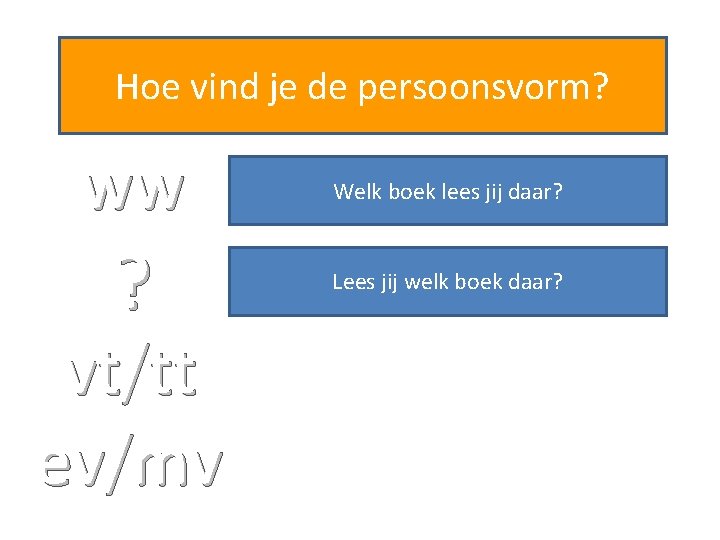 Hoe vind je de persoonsvorm?

ww

?

vt/tt

ev/mv

Welk boek lees jij daar?

Lees jij welk boek daar?